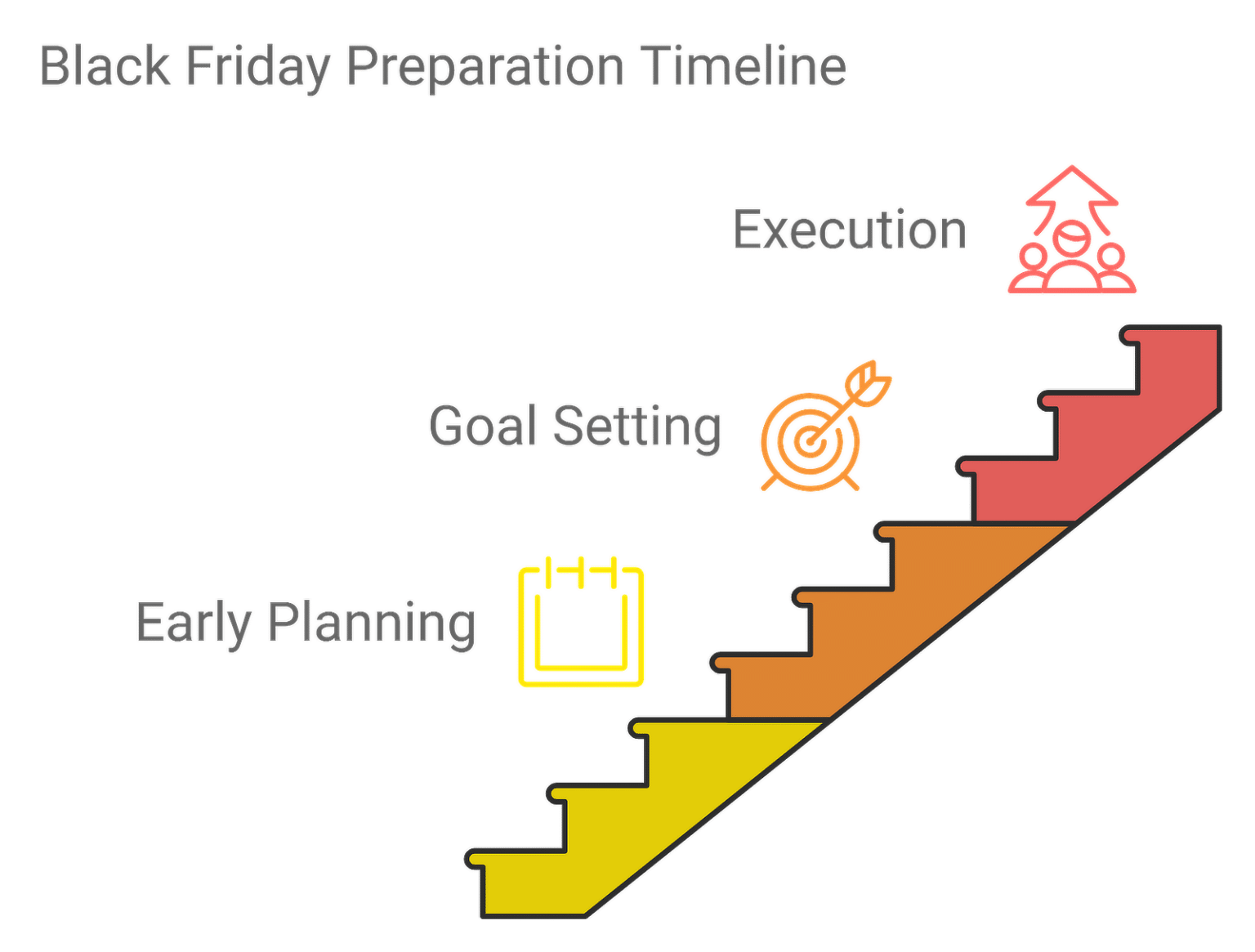 Black Friday Preparation Timeline

Execution

Goal Setting

Early Planning